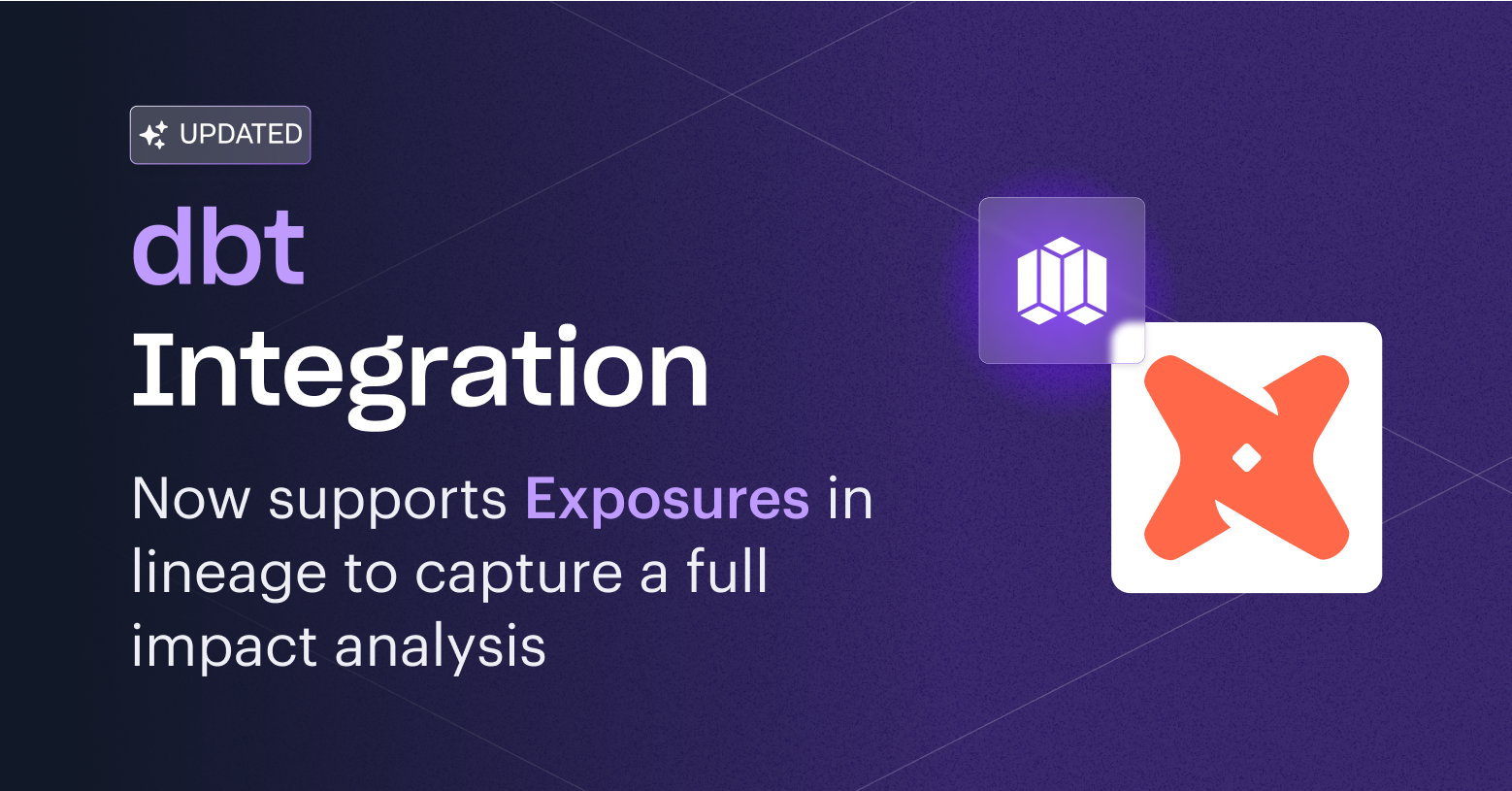 UPDATED

dbt
Integration

Now supports Exposures in lineage to capture a full impact analysis